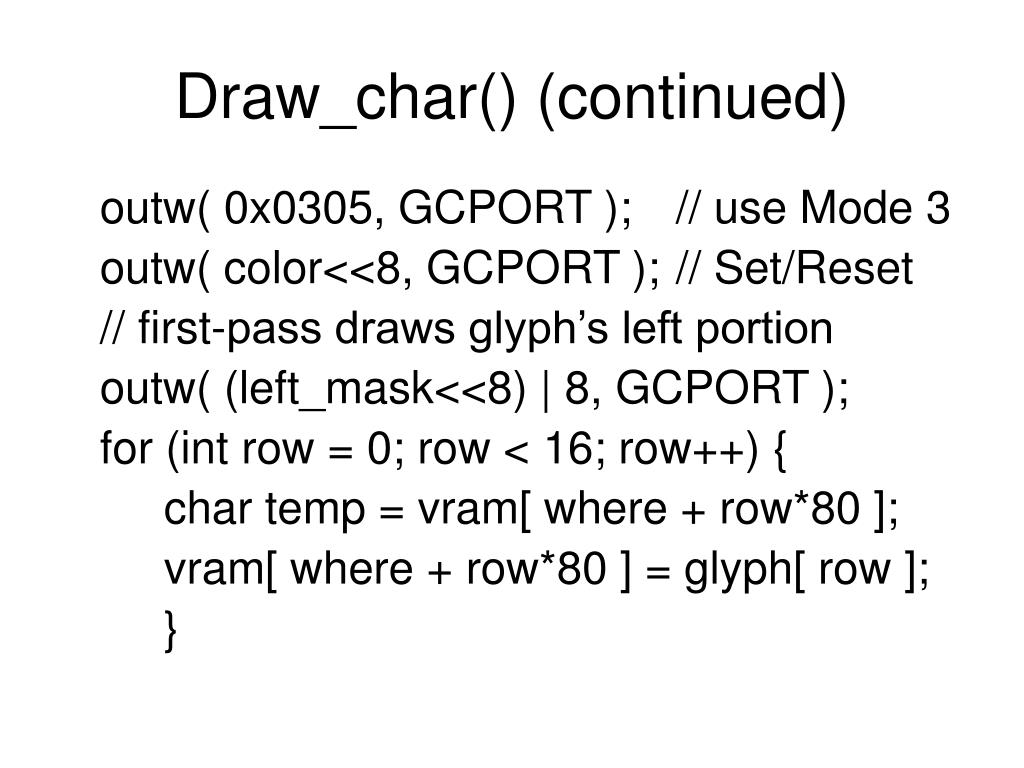 Draw_char() (continued)

outw( 0x0305, GCPORT ); // use Mode 3
outw( color<<8, GCPORT ); // Set/Reset
// first-pass draws glyph’s left portion
outw( (left_mask<<8) | 8, GCPORT );
for (int row = 0; row < 16; row++) {
char temp = vram[ where + row*80 ];
vram[ where + row*80 ] = glyph[ row ];
}